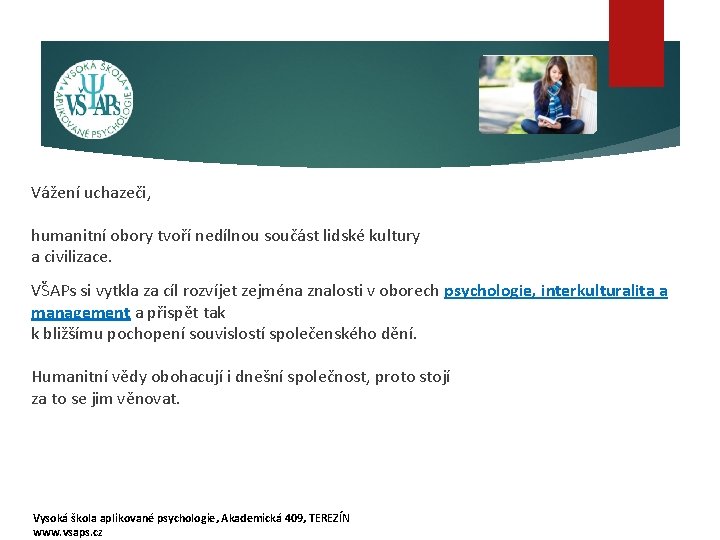 VYSOKÁ ŠKOLA APLIKOVANÉ PSYCHOLOGIE
VŠAPs

Vážení uchazeči,

humanitní obory tvoří nedílnou součást lidské kultury a civilizace.

VŠAPs si vytkla za cíl rozvíjet zejména znalosti v oborech psychologie, interkulturalita a management a přispět tak k bližšímu pochopení souvislostí společenského dění.

Humanitní vědy obohacují i dnešní společnost, proto stojí za to se jim věnovat.

Vysoká škola aplikované psychologie, Akademická 409, TEREZÍN
www.vsaps.cz